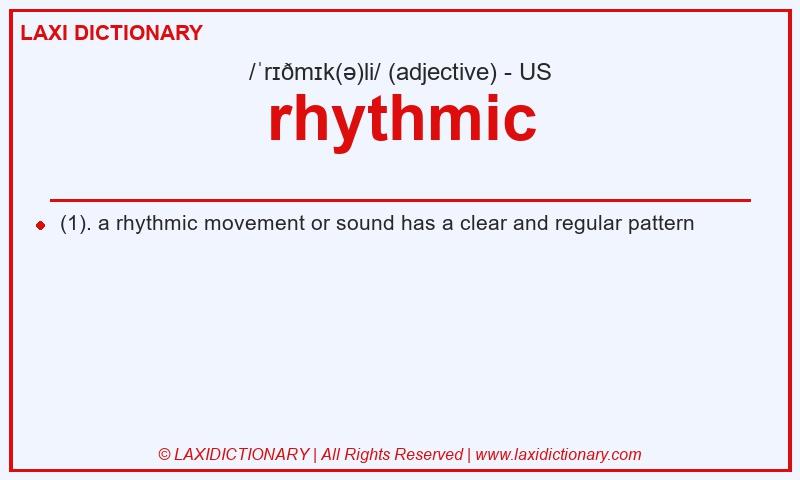 LAXI DICTIONARY

/ˈrɪðmɪk(ə)li/ (adjective) - US

rhythmic

(1). a rhythmic movement or sound has a clear and regular pattern

© LAXIDICTIONARY | All Rights Reserved | www.laxidictionary.com